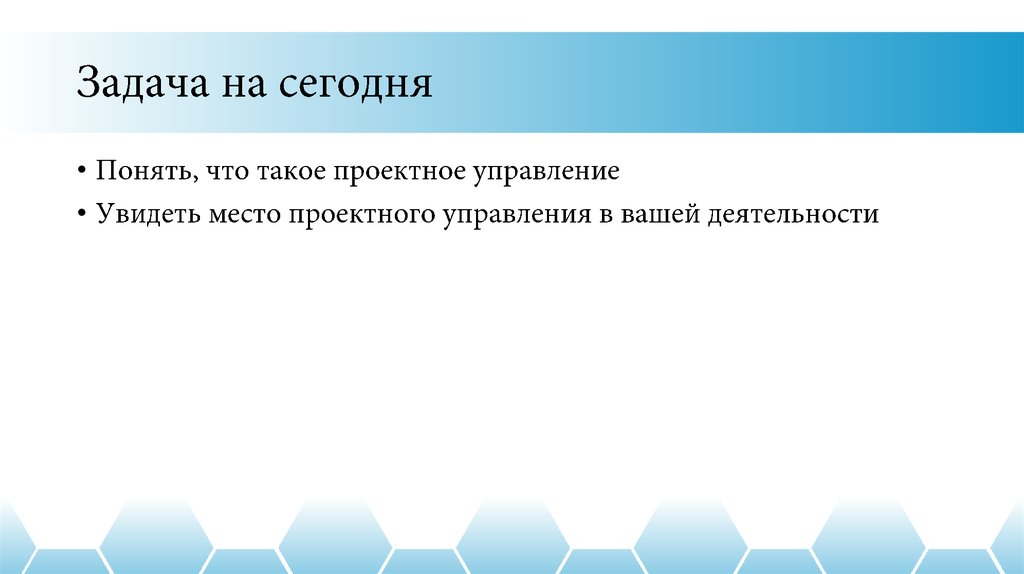 Задача на сегодня

• Понять, что такое проектное управление
• Увидеть место проектного управления в вашей деятельности